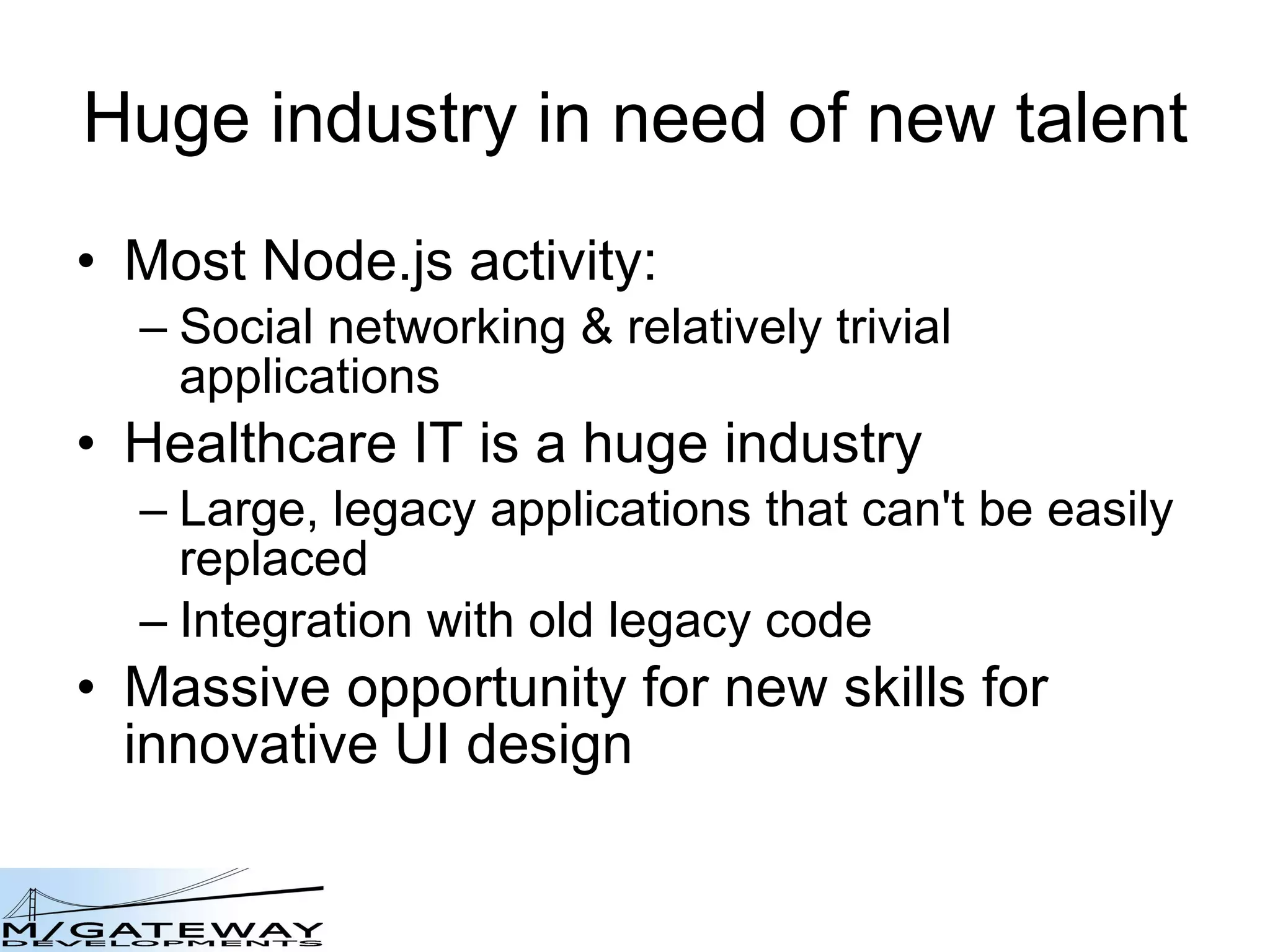 Huge industry in need of new talent

• Most Node.js activity:
  – Social networking & relatively trivial applications
• Healthcare IT is a huge industry
  – Large, legacy applications that can't be easily replaced
  – Integration with old legacy code
• Massive opportunity for new skills for innovative UI design

M/GATEWAY
DEVELOPMENTS